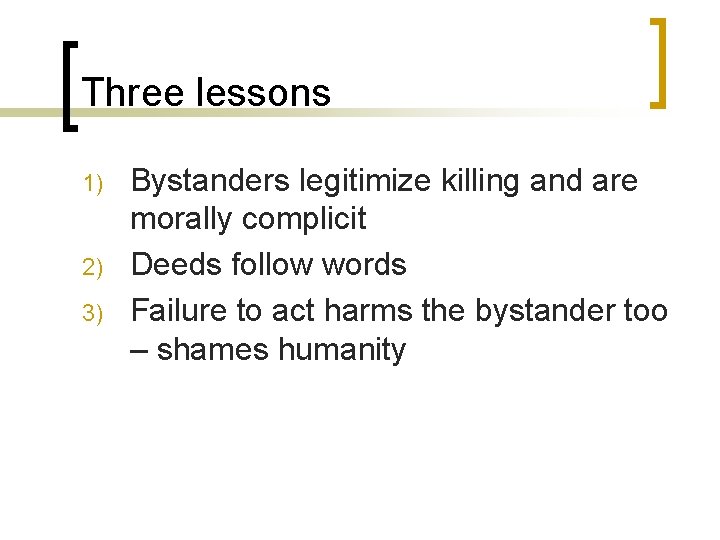 Three lessons

1) Bystanders legitimize killing and are morally complicit
2) Deeds follow words
3) Failure to act harms the bystander too – shames humanity